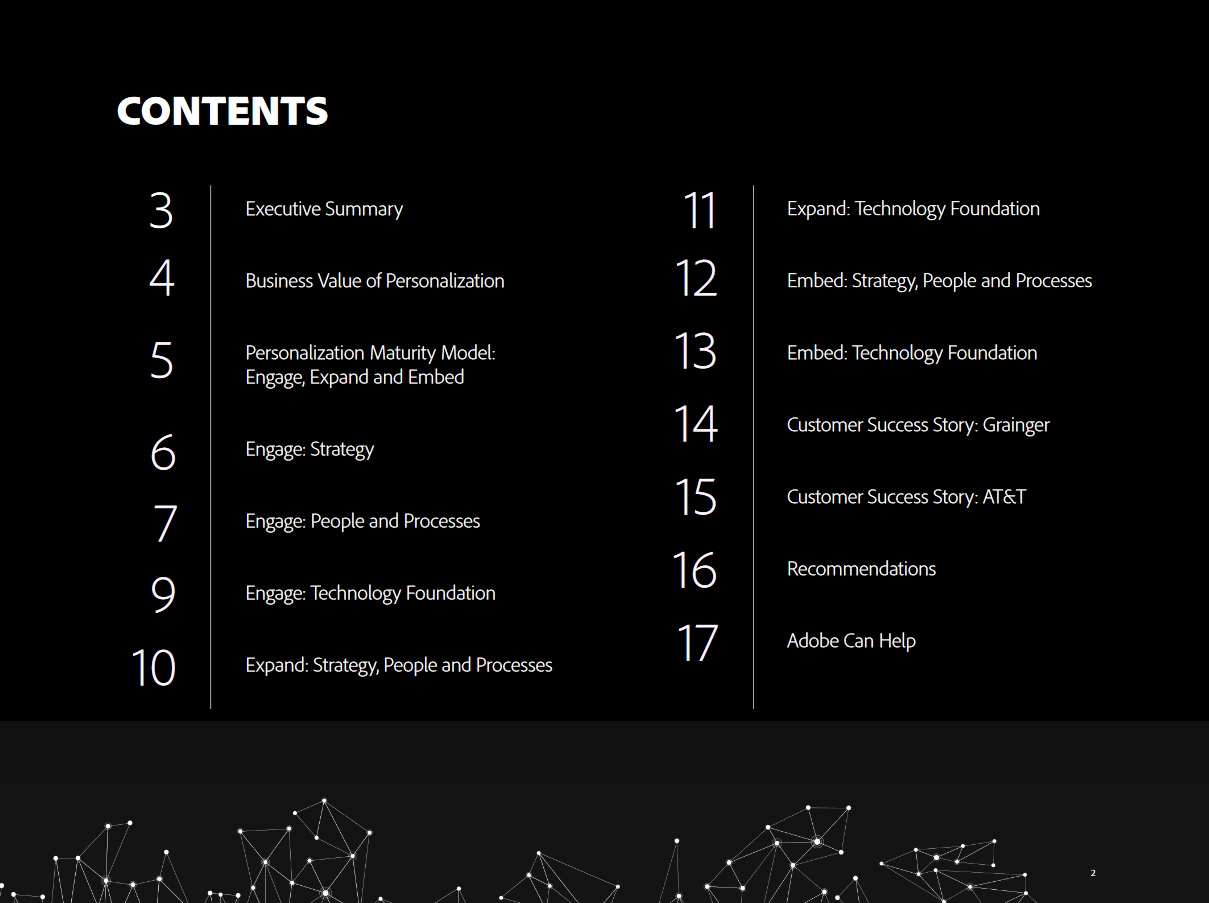 CONTENTS

3 Executive Summary

4 Business Value of Personalization

5 Personalization Maturity Model: Engage, Expand and Embed

6 Engage: Strategy

7 Engage: People and Processes

9 Engage: Technology Foundation

10 Expand: Strategy, People and Processes

11 Expand: Technology Foundation

12 Embed: Strategy, People and Processes

13 Embed: Technology Foundation

14 Customer Success Story: Grainger

15 Customer Success Story: AT&T

16 Recommendations

17 Adobe Can Help

2